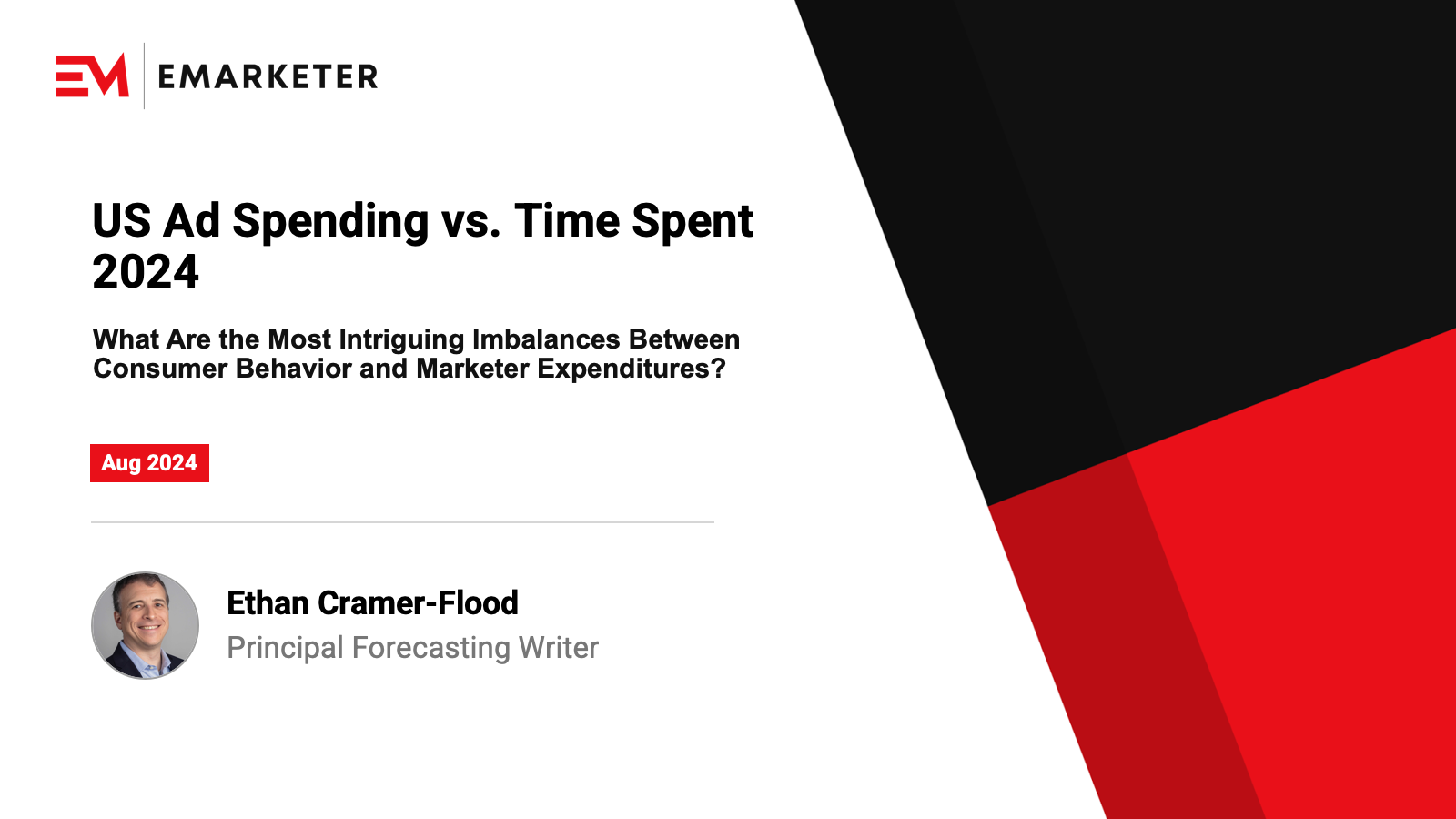 EM EMARKETER

US Ad Spending vs. Time Spent 2024

What Are the Most Intriguing Imbalances Between Consumer Behavior and Marketer Expenditures?

Aug 2024

Ethan Cramer-Flood
Principal Forecasting Writer